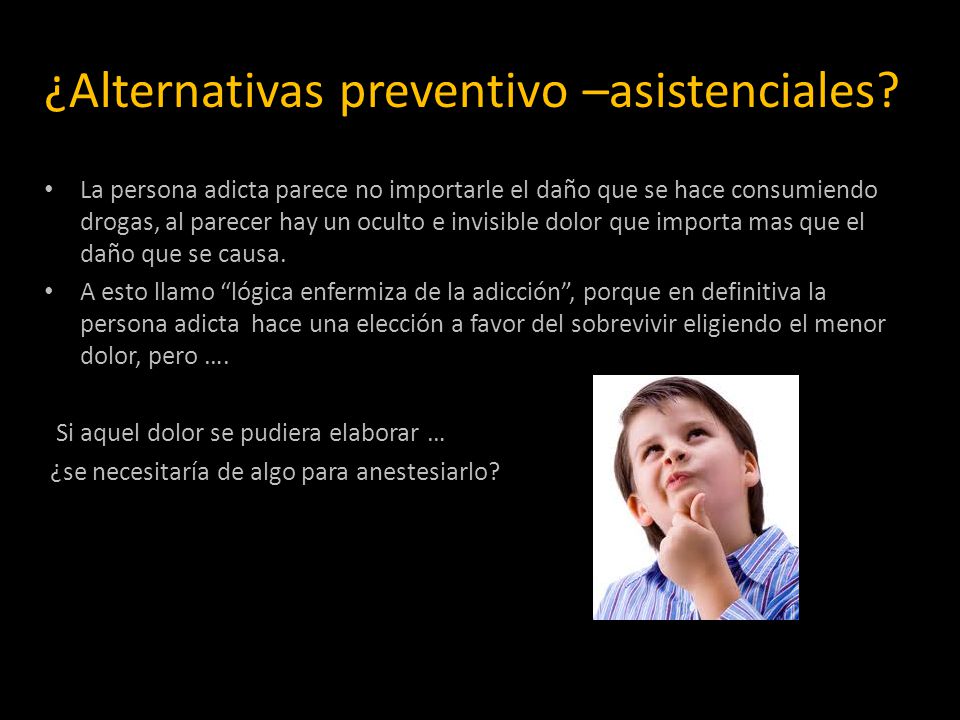 ¿Alternativas preventivo –asistenciales?

• La persona adicta parece no importarle el daño que se hace consumiendo drogas, al parecer hay un oculto e invisible dolor que importa mas que el daño que se causa.
• A esto llamo “lógica enfermiza de la adicción”, porque en definitiva la persona adicta hace una elección a favor del sobrevivir eligiendo el menor dolor, pero ….

Si aquel dolor se pudiera elaborar …
¿se necesitaría de algo para anestesiarlo?